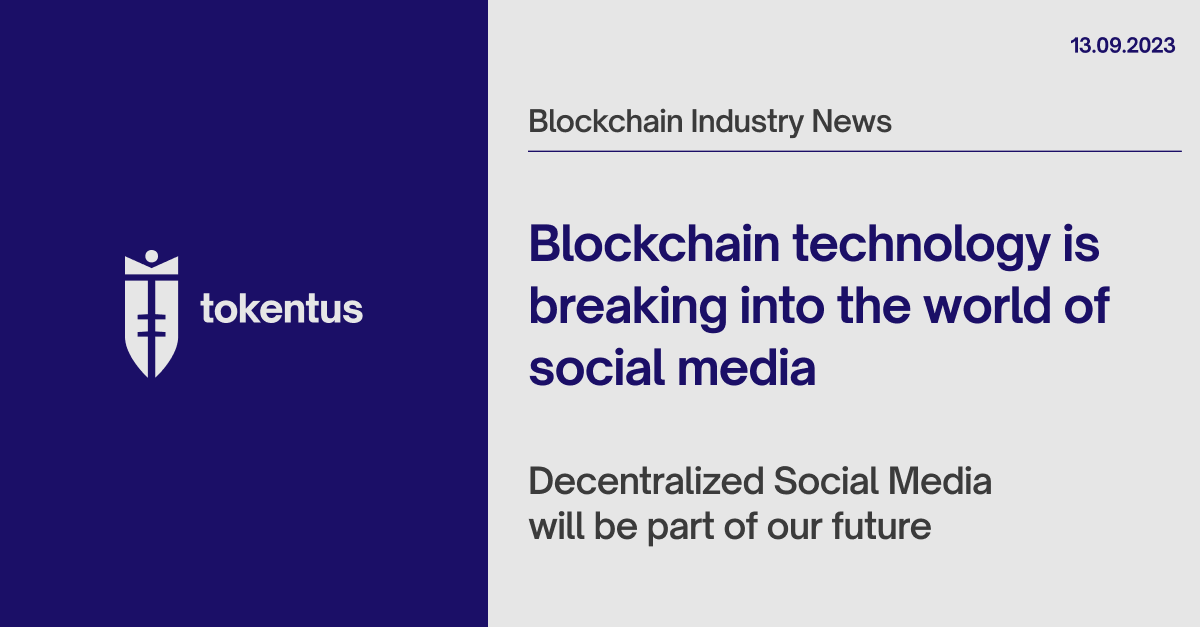 tokentus

13.09.2023

Blockchain Industry News

Blockchain technology is breaking into the world of social media

Decentralized Social Media will be part of our future